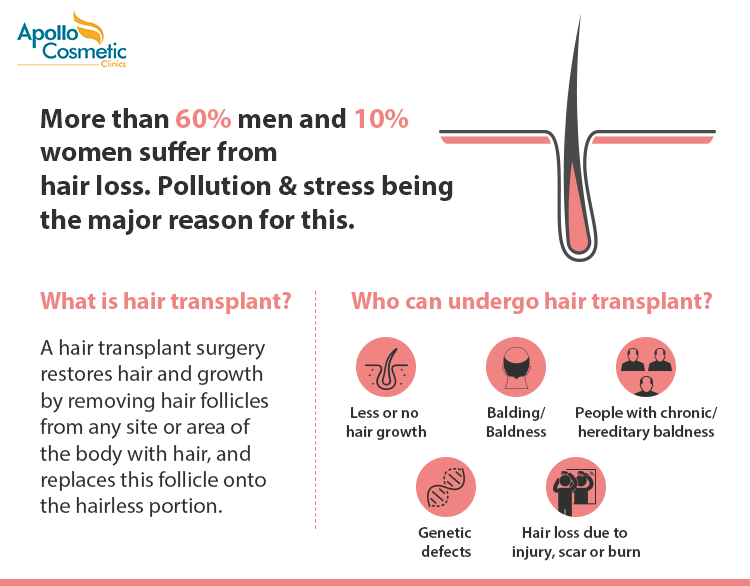 Apollo Cosmetic Clinics

More than 60% men and 10% women suffer from hair loss. Pollution & stress being the major reason for this.

What is hair transplant?

A hair transplant surgery restores hair and growth by removing hair follicles from any site or area of the body with hair, and replaces this follicle onto the hairless portion.

Who can undergo hair transplant?

Less or no hair growth

Balding/ Baldness

People with chronic/ hereditary baldness

Genetic defects

Hair loss due to injury, scar or burn